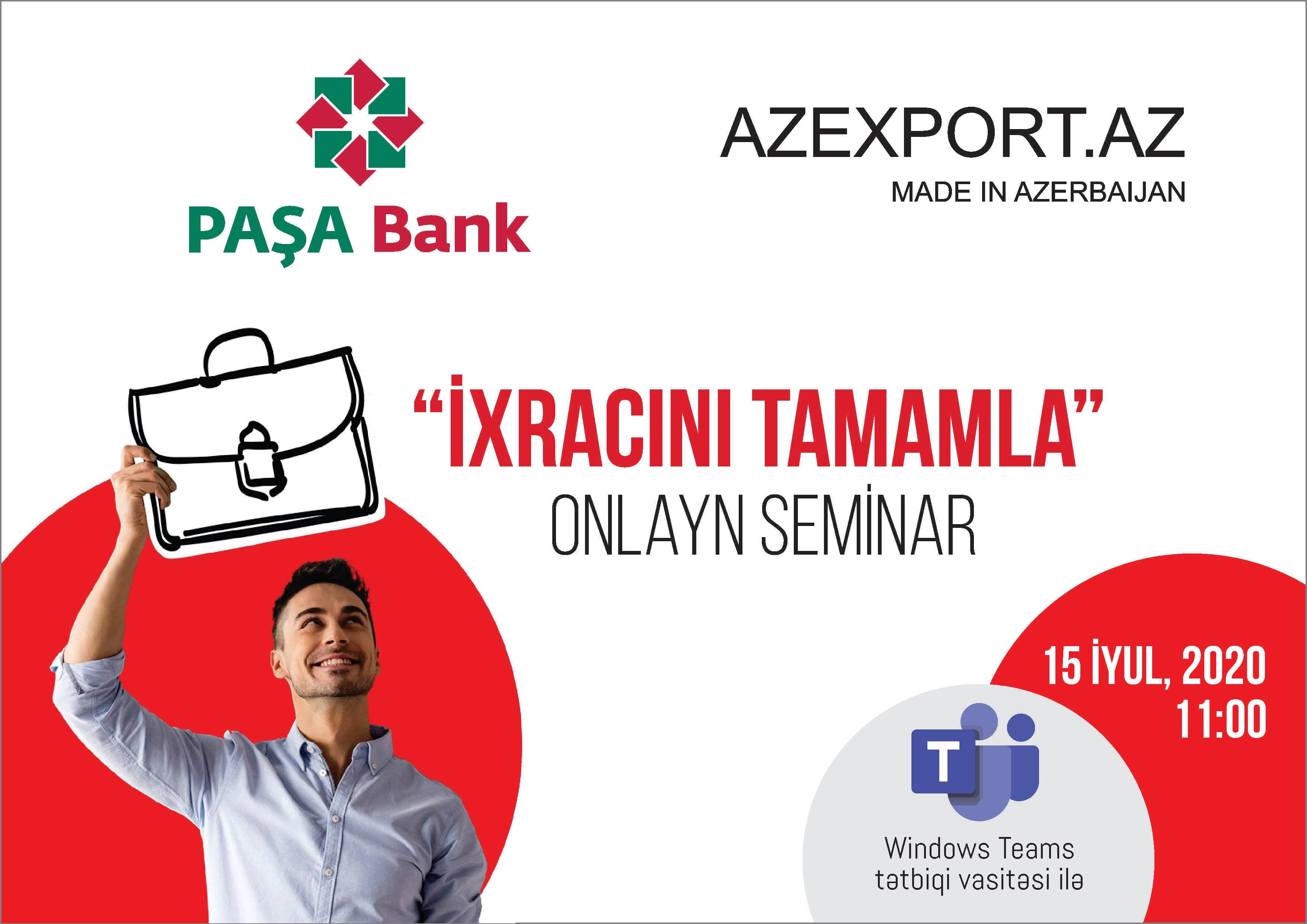 PAŞA Bank

AZEXPORT.AZ
MADE IN AZERBAIJAN

“İXRACINI TAMAMLA”
ONLAYN SEMİNAR

15 İYUL, 2020
11:00

T

Windows Teams tətbiqi vasitəsi ilə